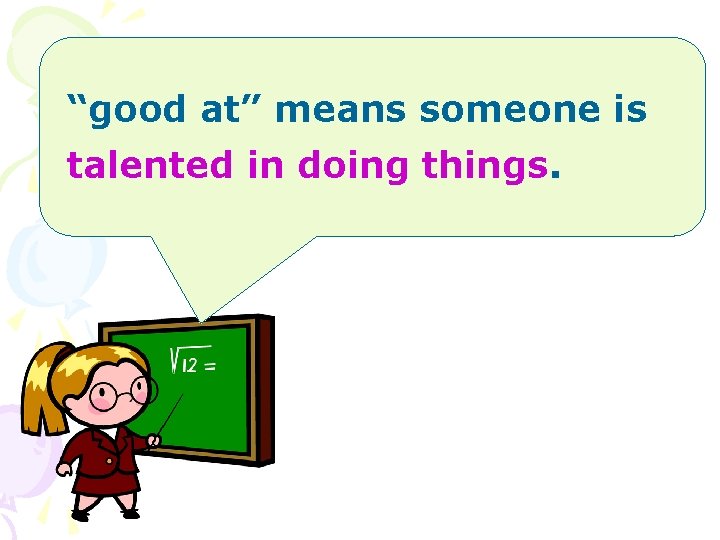 “good at” means someone is talented in doing things.

$\sqrt{12} =$